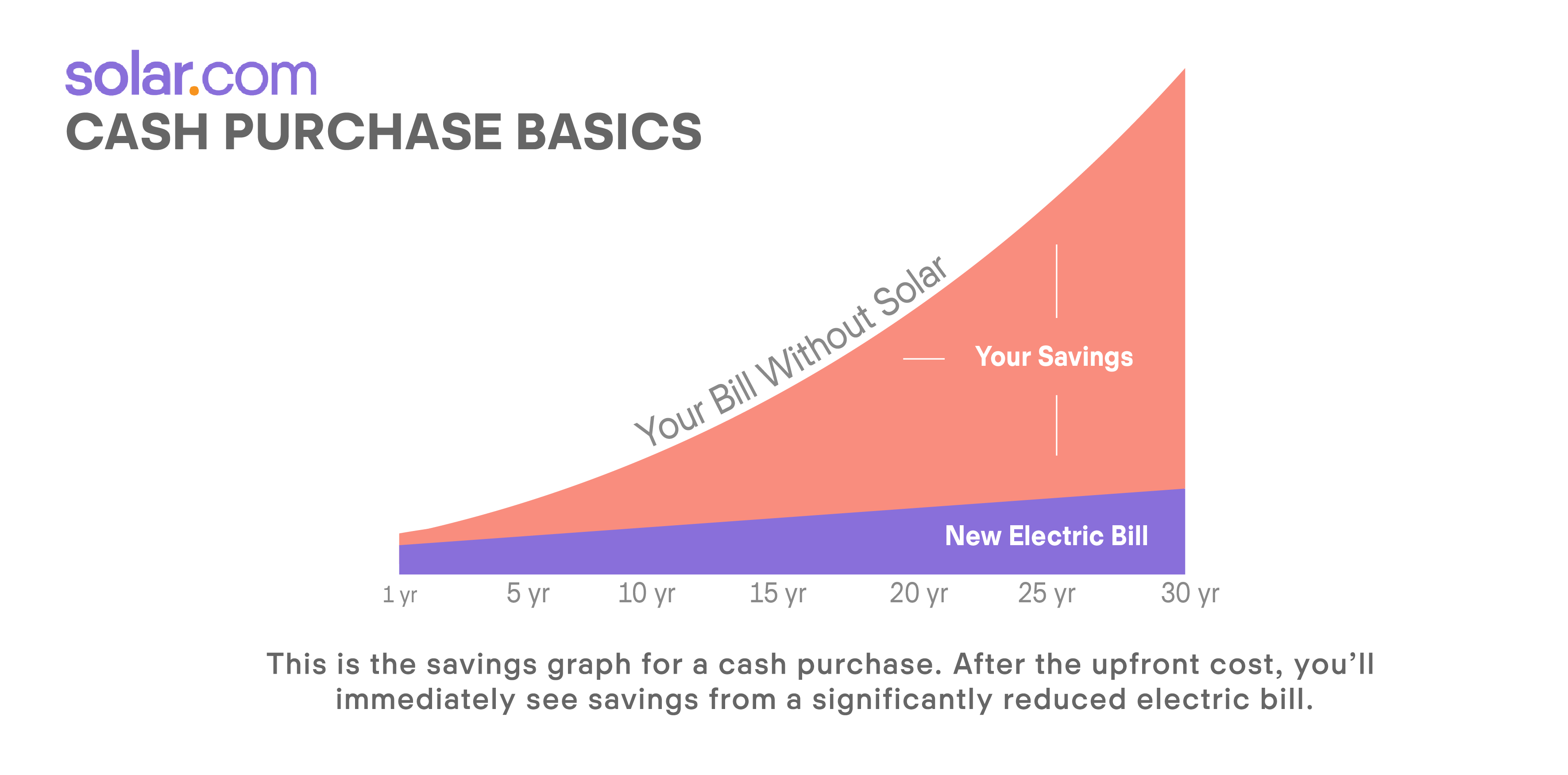 solar.com
CASH PURCHASE BASICS

Your Bill Without Solar

Your Savings

New Electric Bill

1 yr
5 yr
10 yr
15 yr
20 yr
25 yr
30 yr

This is the savings graph for a cash purchase. After the upfront cost, you'll immediately see savings from a significantly reduced electric bill.